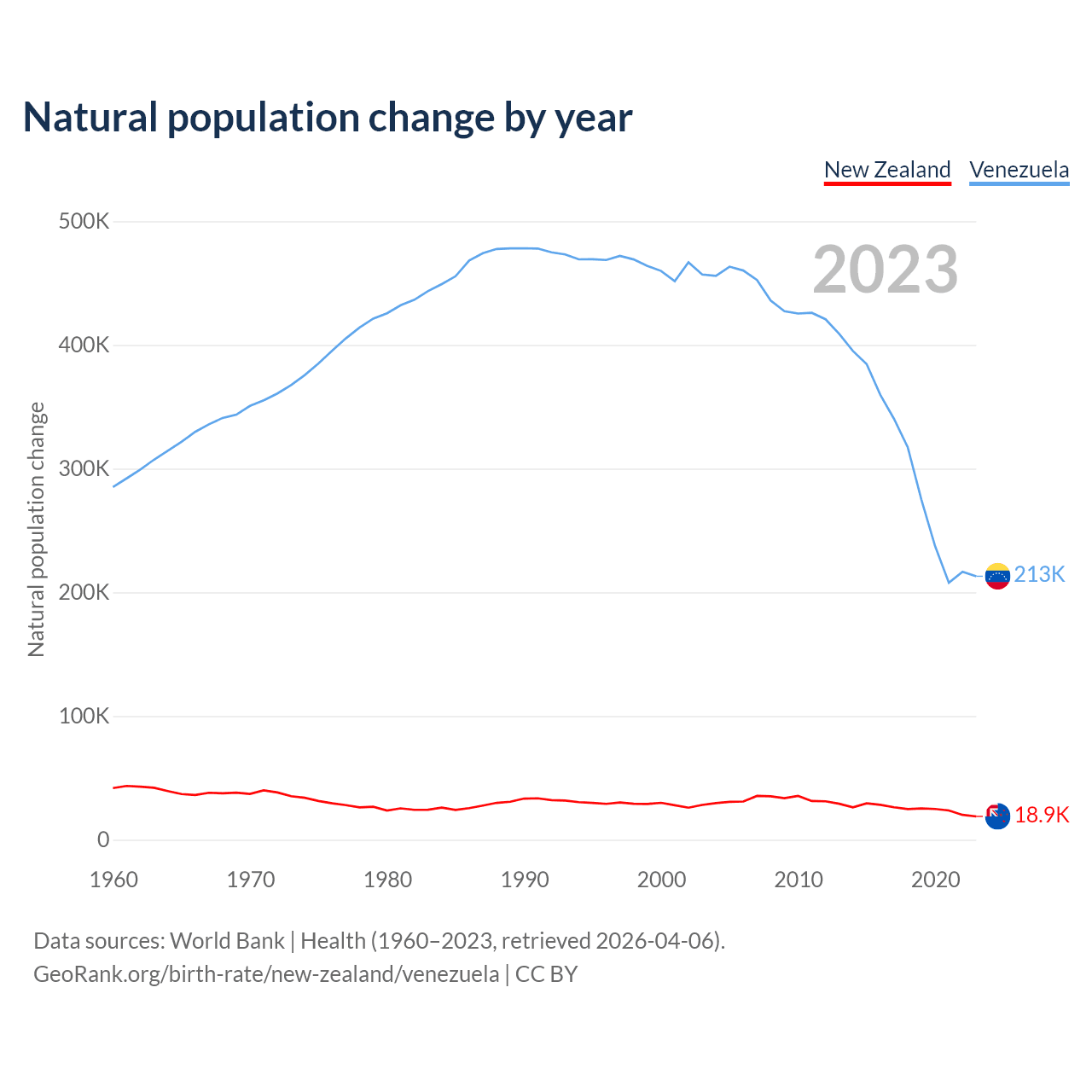 Natural population change by year

New Zealand
Venezuela

2023

Natural population change

500K
400K
300K
200K
100K
0

213K
18.9K

1960
1970
1980
1990
2000
2010
2020

Data sources: World Bank | Health (1960–2023, retrieved 2026-04-06).
GeoRank.org/birth-rate/new-zealand/venezuela | CC BY